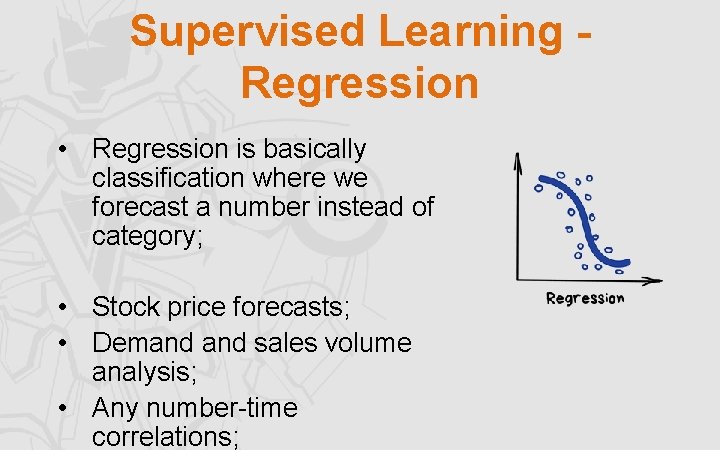 Supervised Learning - Regression

• Regression is basically classification where we forecast a number instead of category;

• Stock price forecasts;
• Demand and sales volume analysis;
• Any number-time correlations;

Regression